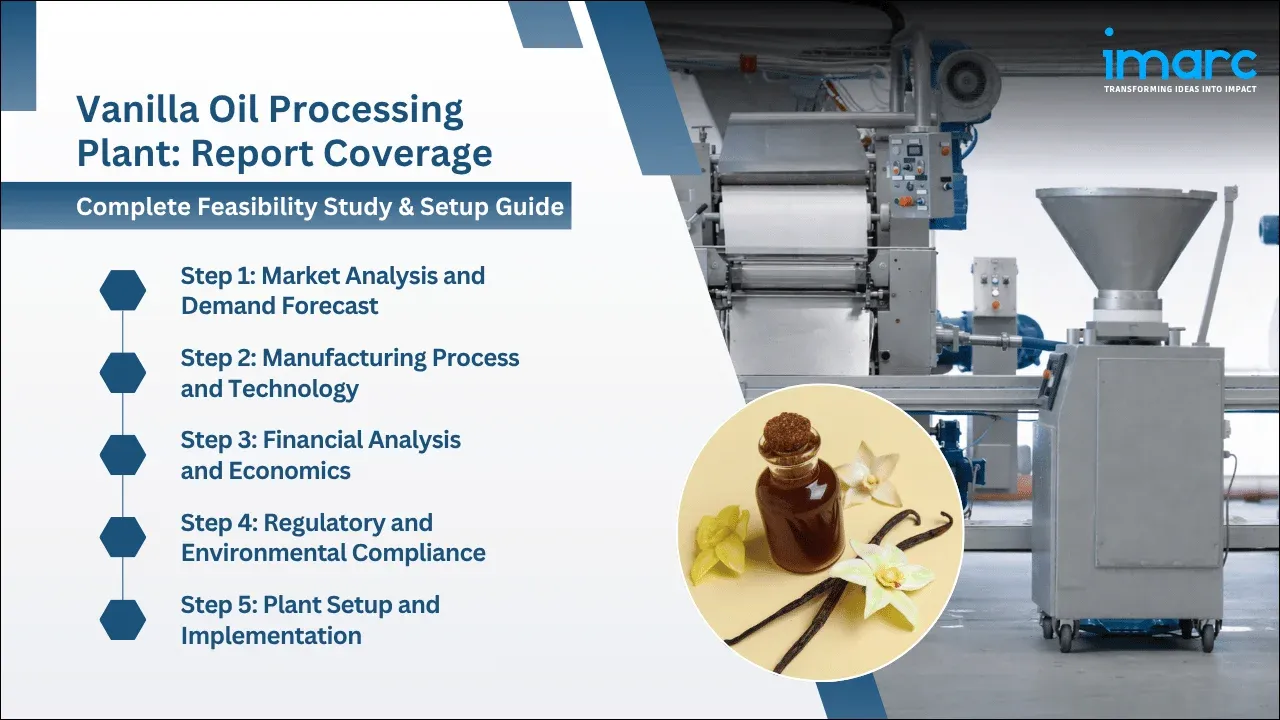 imarc
TRANSFORMING IDEAS INTO IMPACT

Vanilla Oil Processing Plant: Report Coverage

Complete Feasibility Study & Setup Guide

Step 1: Market Analysis and Demand Forecast

Step 2: Manufacturing Process and Technology

Step 3: Financial Analysis and Economics

Step 4: Regulatory and Environmental Compliance

Step 5: Plant Setup and Implementation